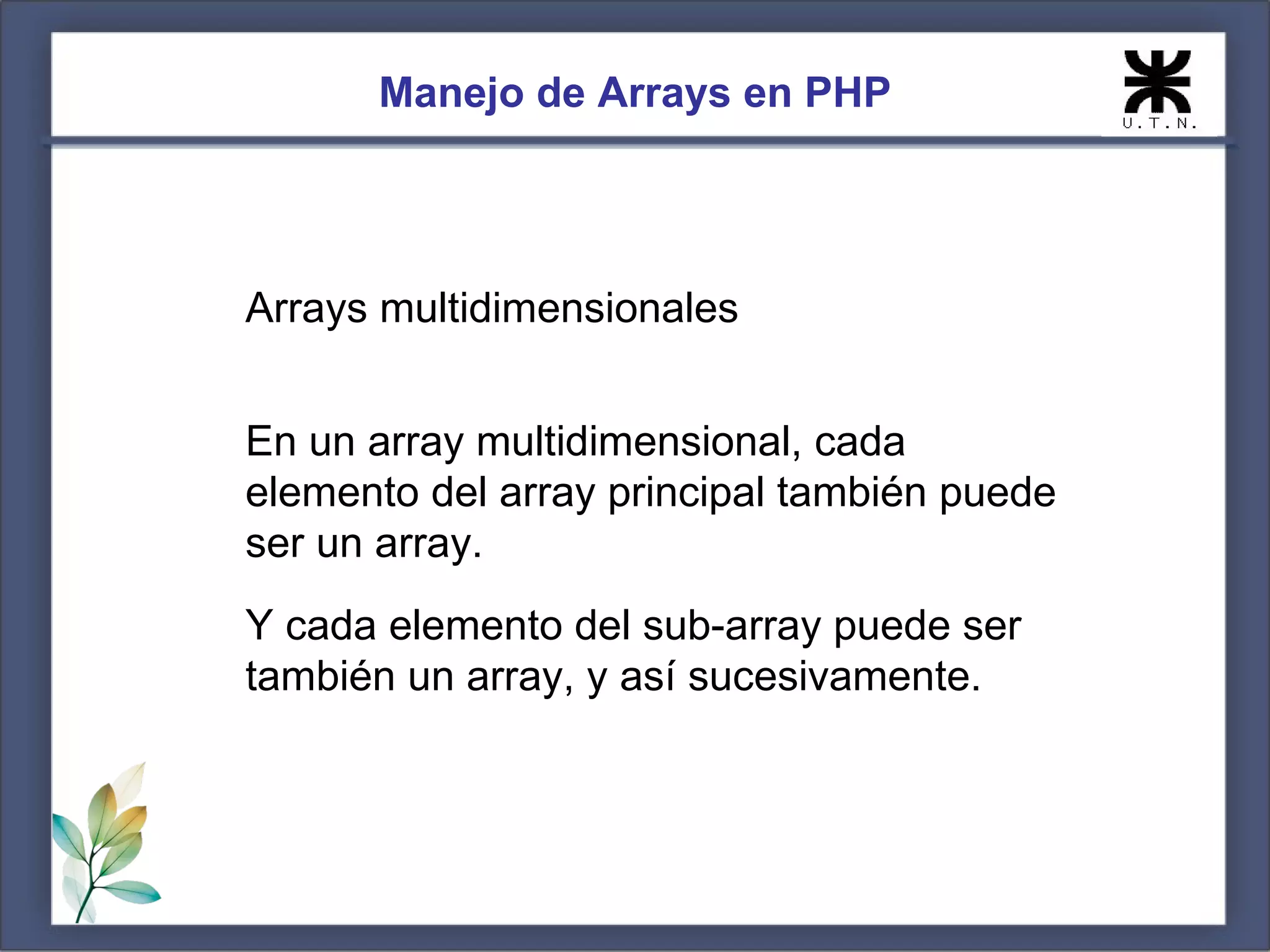 Manejo de Arrays en PHP

U.T.N.

Arrays multidimensionales

En un array multidimensional, cada elemento del array principal también puede ser un array.

Y cada elemento del sub-array puede ser también un array, y así sucesivamente.